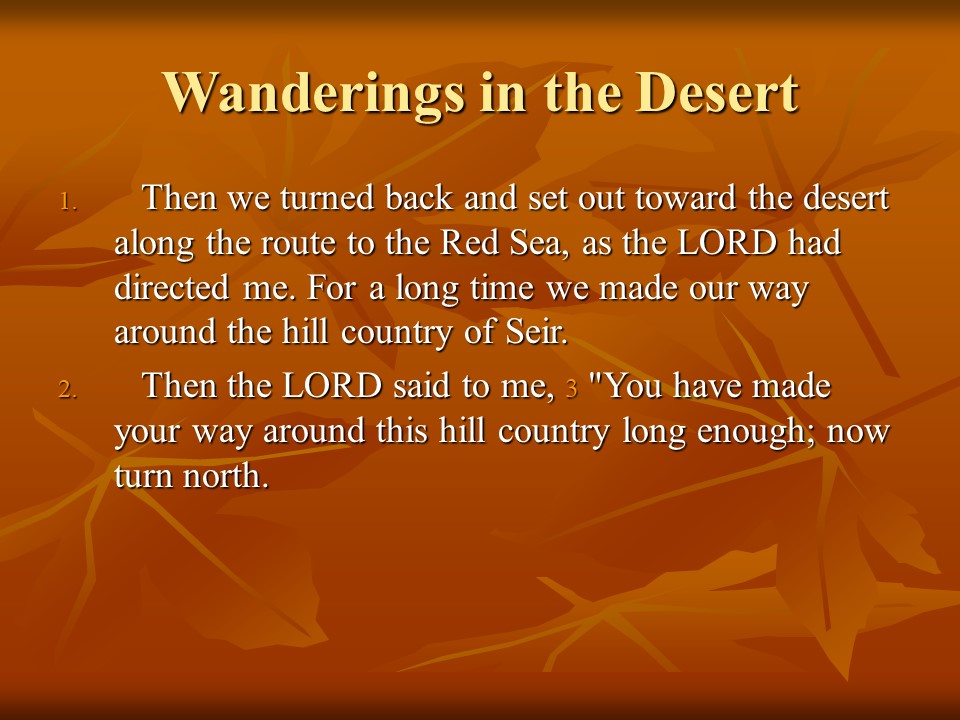 Wanderings in the Desert

1. Then we turned back and set out toward the desert along the route to the Red Sea, as the LORD had directed me. For a long time we made our way around the hill country of Seir.

2. Then the LORD said to me, 3 "You have made your way around this hill country long enough; now turn north.